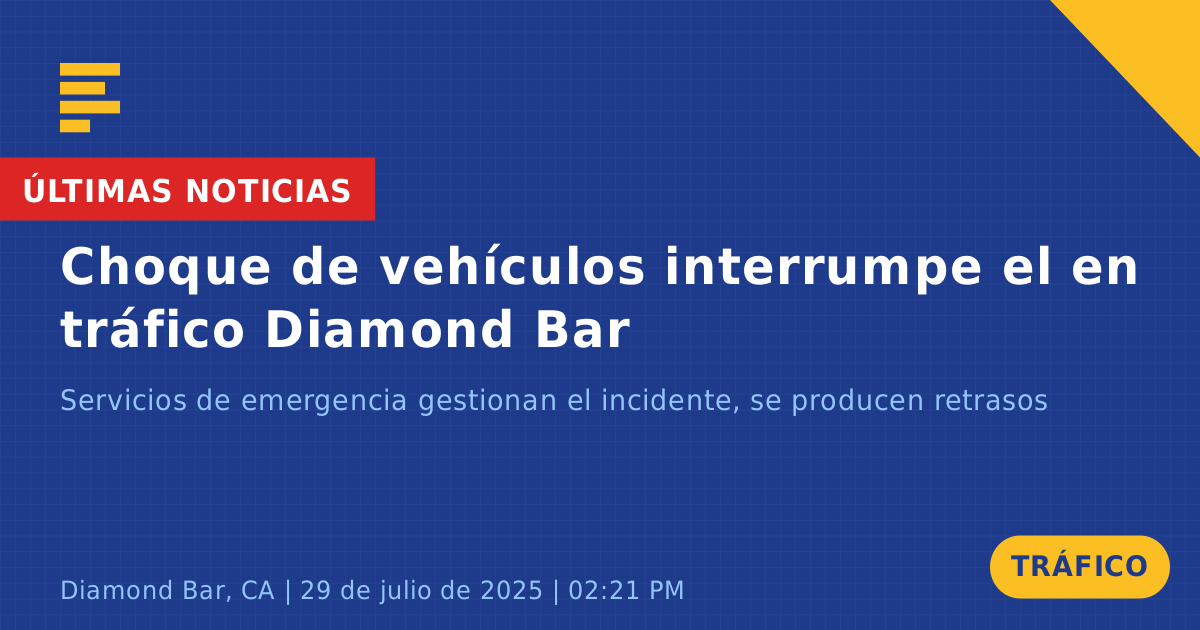 ÚLTIMAS NOTICIAS

Choque de vehículos interrumpe el en tráfico Diamond Bar

Servicios de emergencia gestionan el incidente, se producen retrasos

Diamond Bar, CA | 29 de julio de 2025 | 02:21 PM

TRÁFICO